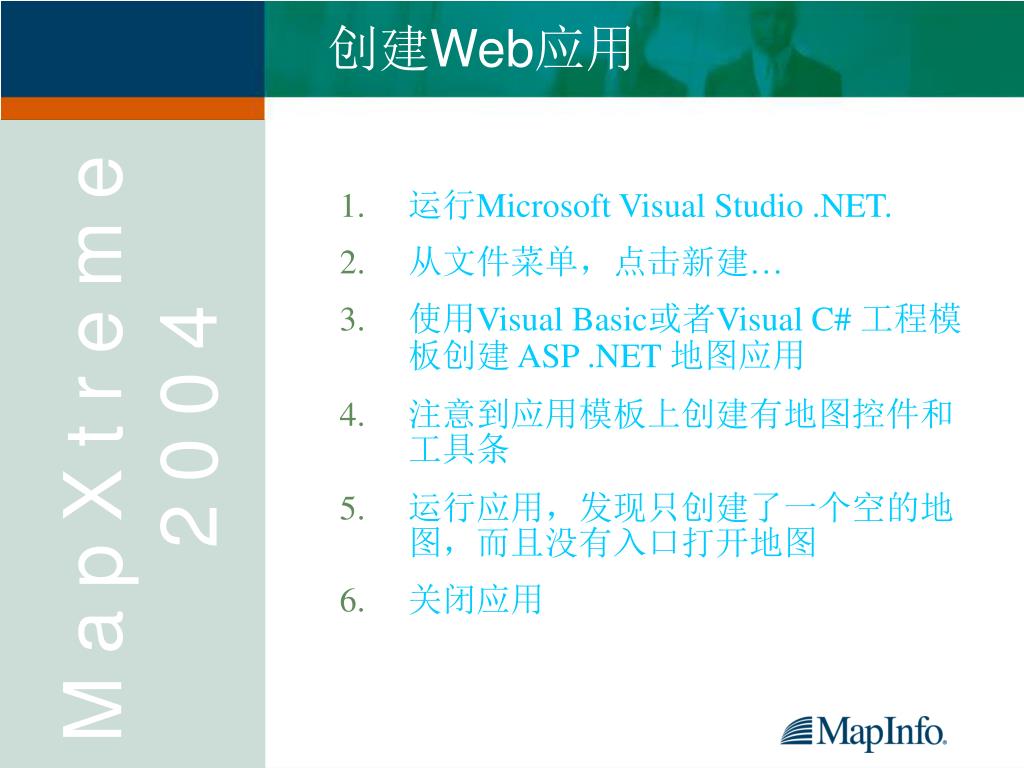 创建Web应用

MapXtreme 2004

1. 运行Microsoft Visual Studio .NET.
2. 从文件菜单，点击新建…
3. 使用Visual Basic或者Visual C# 工程模板创建 ASP .NET 地图应用
4. 注意到应用模板上创建有地图控件和工具条
5. 运行应用，发现只创建了一个空的地图，而且没有入口打开地图
6. 关闭应用

MapInfo.